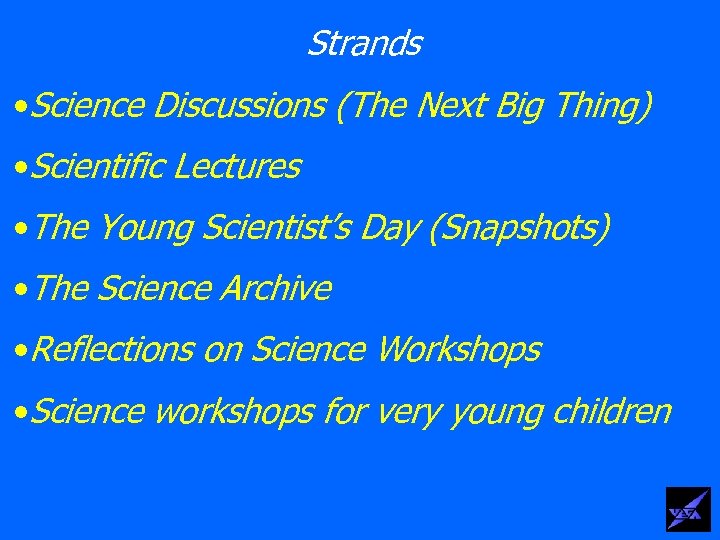 Strands

•Science Discussions (The Next Big Thing)

•Scientific Lectures

•The Young Scientist's Day (Snapshots)

•The Science Archive

•Reflections on Science Workshops

•Science workshops for very young children